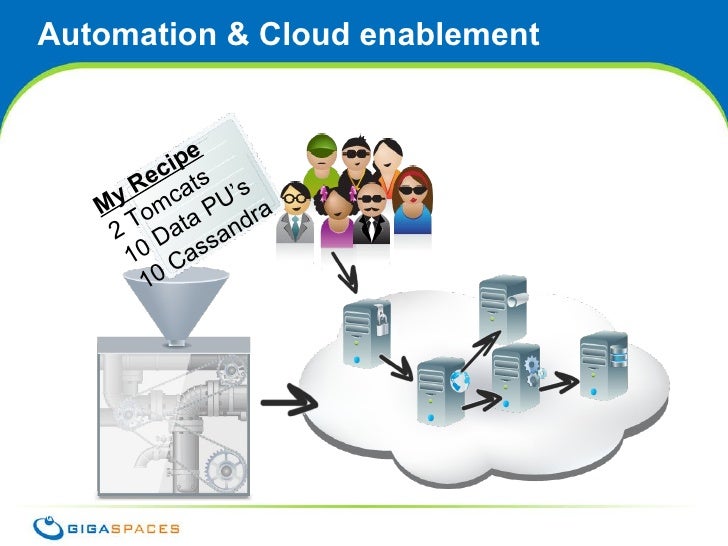 Automation & Cloud enablement

My Recipe
2 Tomcats
10 Data PU's
10 Cassandra

GIGASPACES